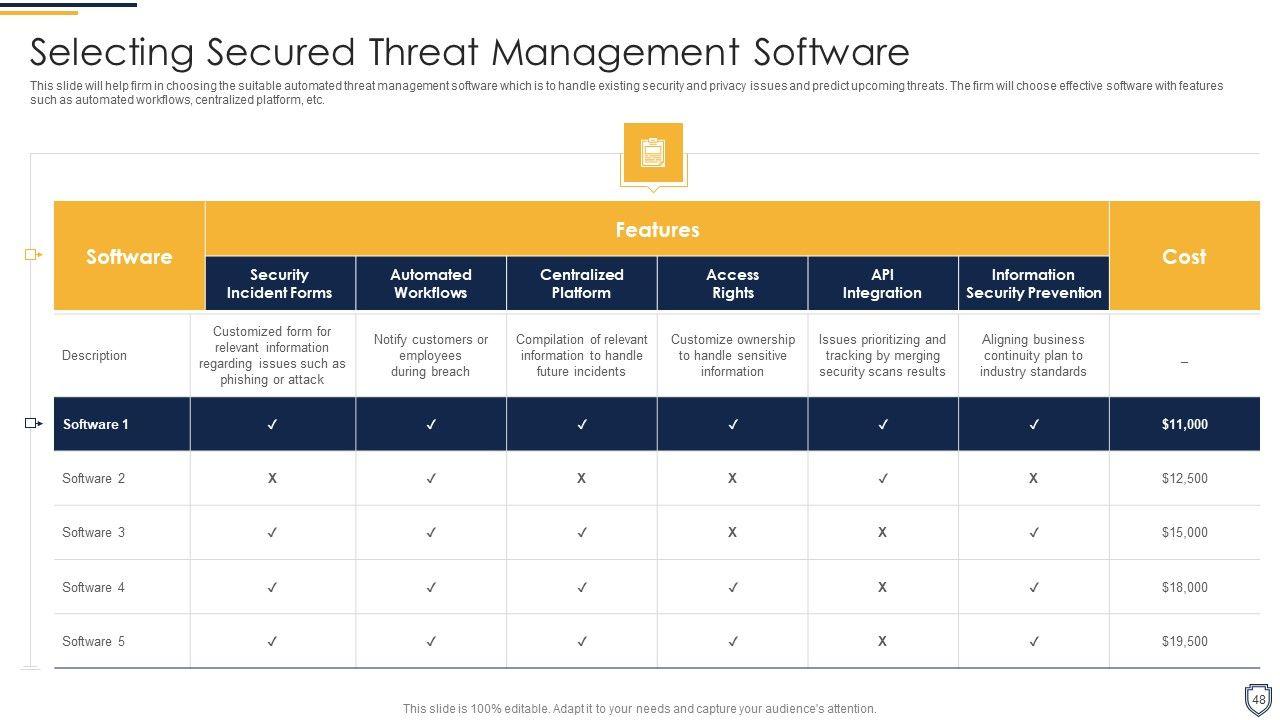 Selecting Secured Threat Management Software

This slide will help firm in choosing the suitable automated threat management software which is to handle existing security and privacy issues and predict upcoming threats. The firm will choose effective software with features such as automated workflows, centralized platform, etc.

| Software | Features | | | | | | Cost |
|---|---|---|---|---|---|---|---|
| | Security Incident Forms | Automated Workflows | Centralized Platform | Access Rights | API Integration | Information Security Prevention | |
| Description | Customized form for relevant information regarding issues such as phishing or attack | Notify customers or employees during breach | Compilation of relevant information to handle future incidents | Customize ownership to handle sensitive information | Issues prioritizing and tracking by merging security scans results | Aligning business continuity plan to industry standards | – |
| Software 1 | ✓ | ✓ | ✓ | ✓ | ✓ | ✓ | $11,000 |
| Software 2 | X | ✓ | X | X | ✓ | X | $12,500 |
| Software 3 | ✓ | ✓ | ✓ | X | X | ✓ | $15,000 |
| Software 4 | ✓ | ✓ | ✓ | ✓ | X | ✓ | $18,000 |
| Software 5 | ✓ | ✓ | ✓ | ✓ | X | ✓ | $19,500 |

This slide is 100% editable. Adapt it to your needs and capture your audience's attention.

48